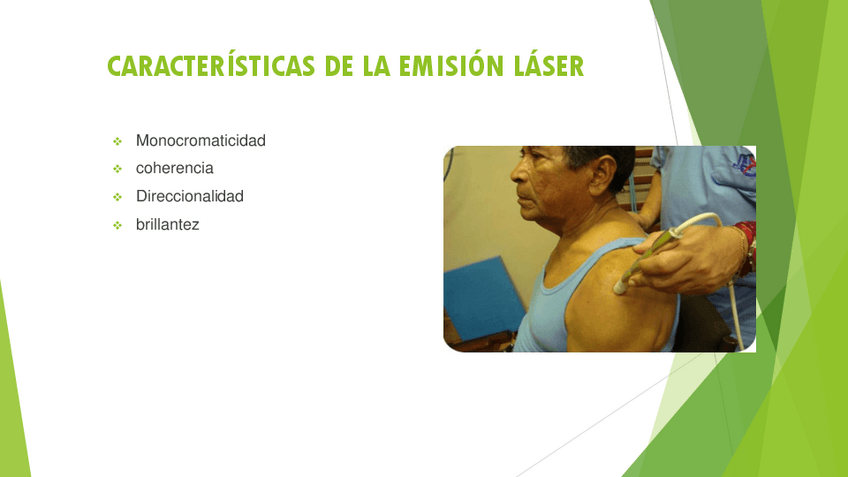 CARACTERÍSTICAS DE LA EMISIÓN LÁSER

Monocromaticidad
coherencia
Direccionalidad
brillantez